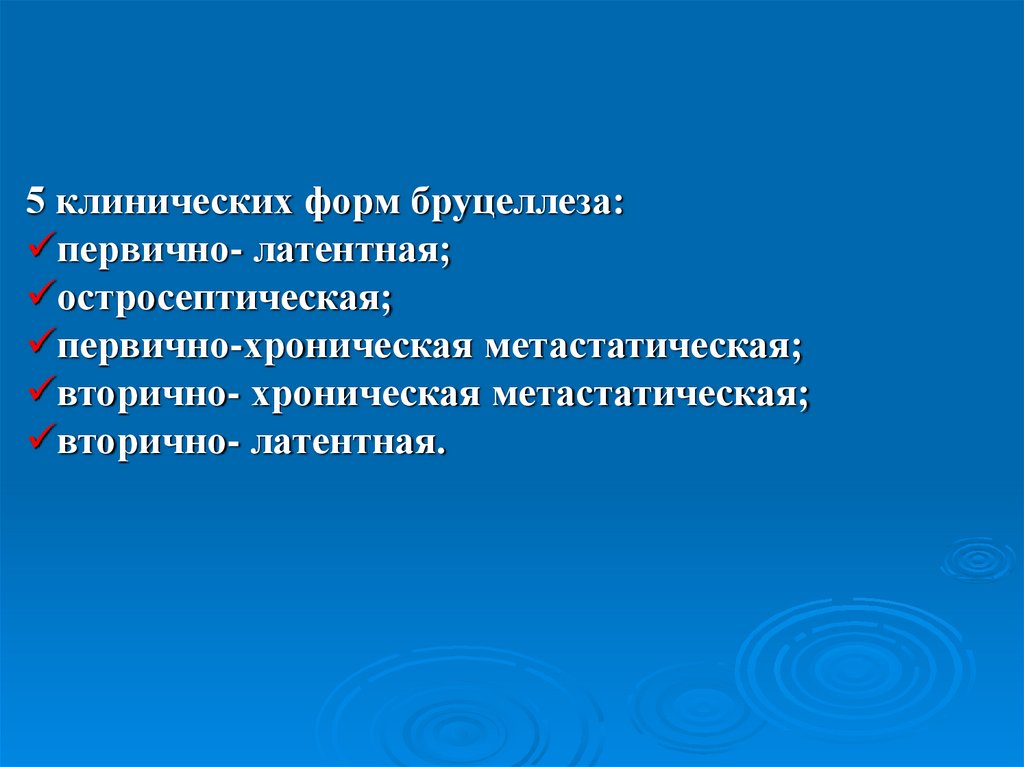 5 клинических форм бруцеллеза:
✓первично- латентная;
✓остросептическая;
✓первично-хроническая метастатическая;
✓вторично- хроническая метастатическая;
✓вторично- латентная.